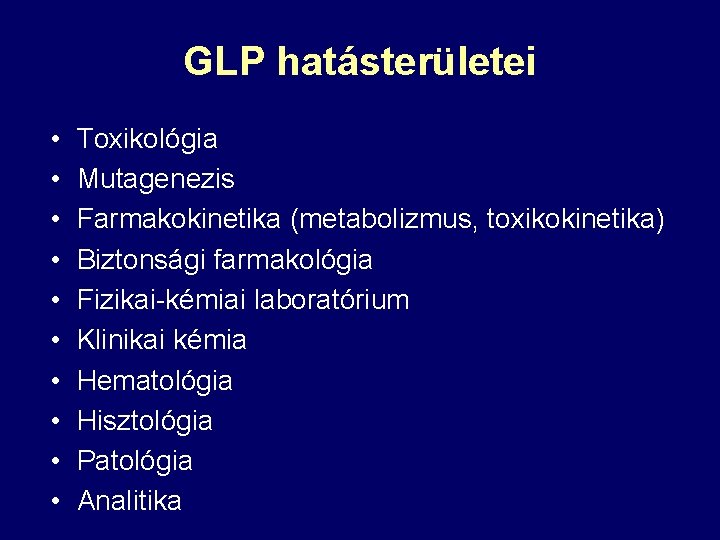 GLP hatásterületei

• Toxikológia
• Mutagenezis
• Farmakokinetika (metabolizmus, toxikokinetika)
• Biztonsági farmakológia
• Fizikai-kémiai laboratórium
• Klinikai kémia
• Hematológia
• Hisztológia
• Patológia
• Analitika